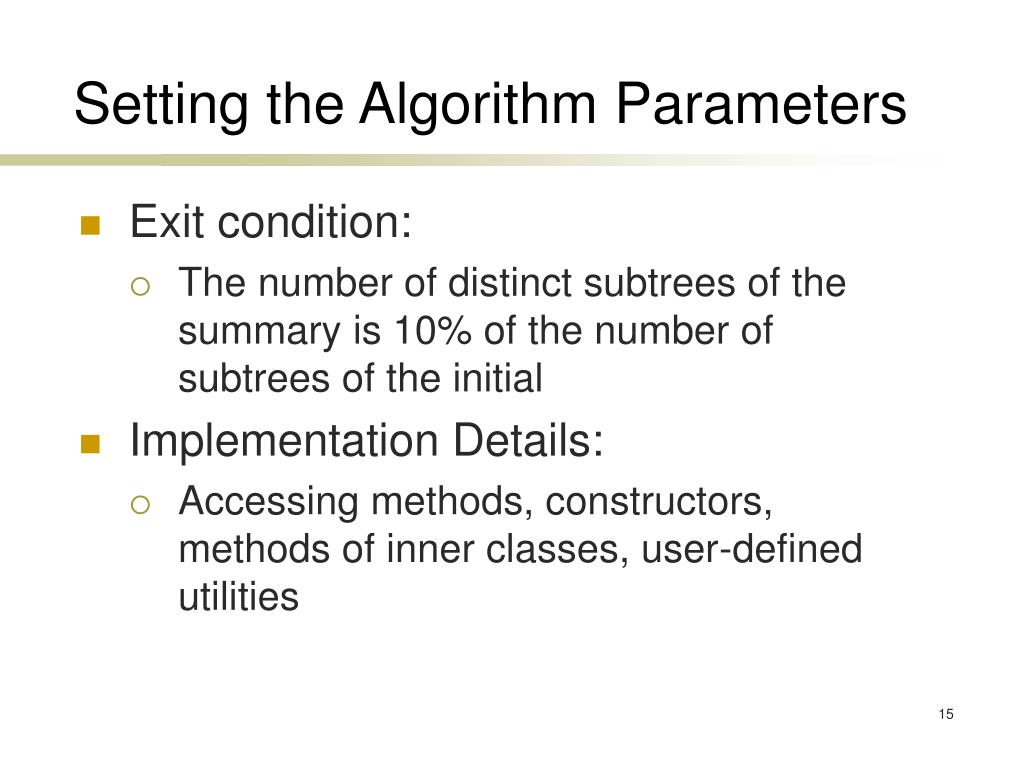 Setting the Algorithm Parameters

Exit condition:

The number of distinct subtrees of the summary is 10% of the number of subtrees of the initial

Implementation Details:

Accessing methods, constructors, methods of inner classes, user-defined utilities

15